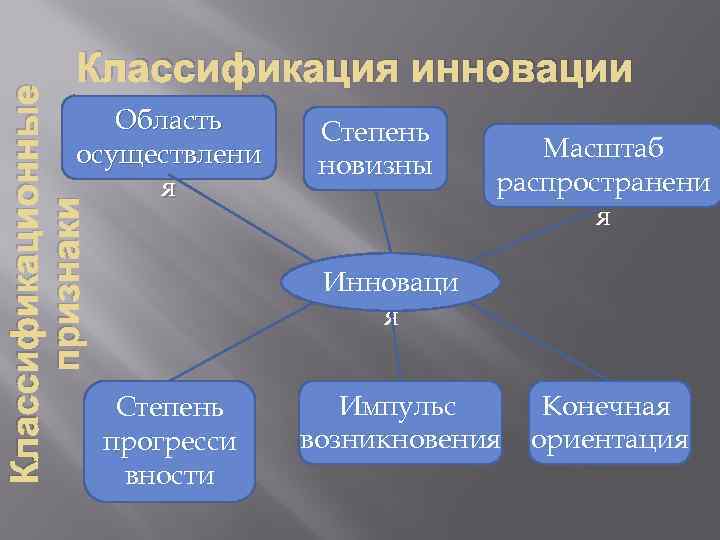 Классификация инновации

Классификационные признаки

Область осуществления

Степень новизны

Масштаб распространения

Инновация

Степень прогрессивности

Импульс возникновения

Конечная ориентация